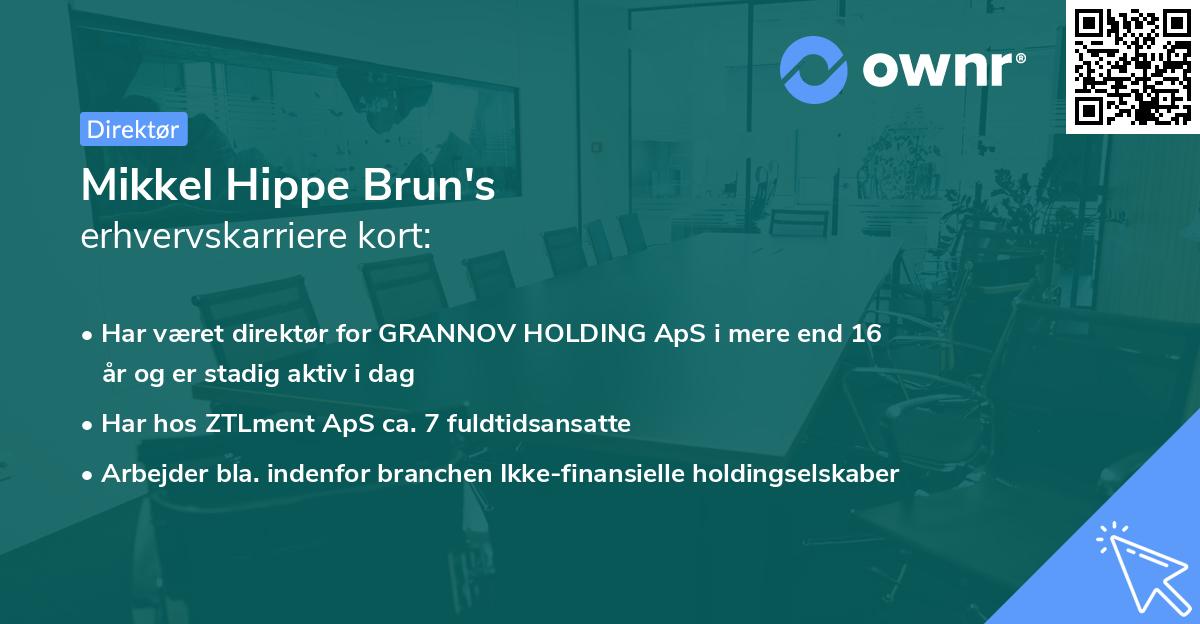 ownr®

Direktør

Mikkel Hippe Brun's
erhvervskarriere kort:

• Har været direktør for GRANNOV HOLDING ApS i mere end 16 år og er stadig aktiv i dag
• Har hos ZTLment ApS ca. 7 fuldtidsansatte
• Arbejder bla. indenfor branchen Ikke-finansielle holdingselskaber